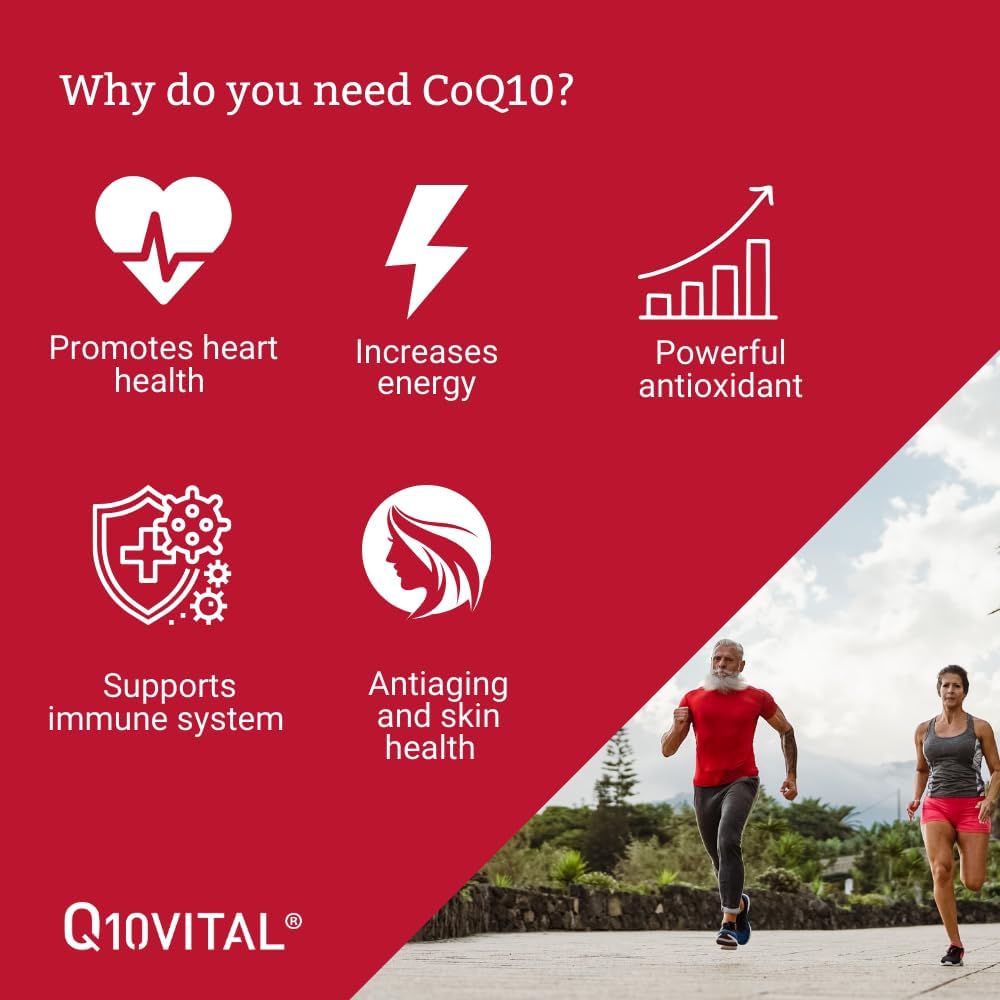 Why do you need CoQ10?

Promotes heart health

Increases energy

Powerful antioxidant

Supports immune system

Antiaging and skin health

Q10VITAL®